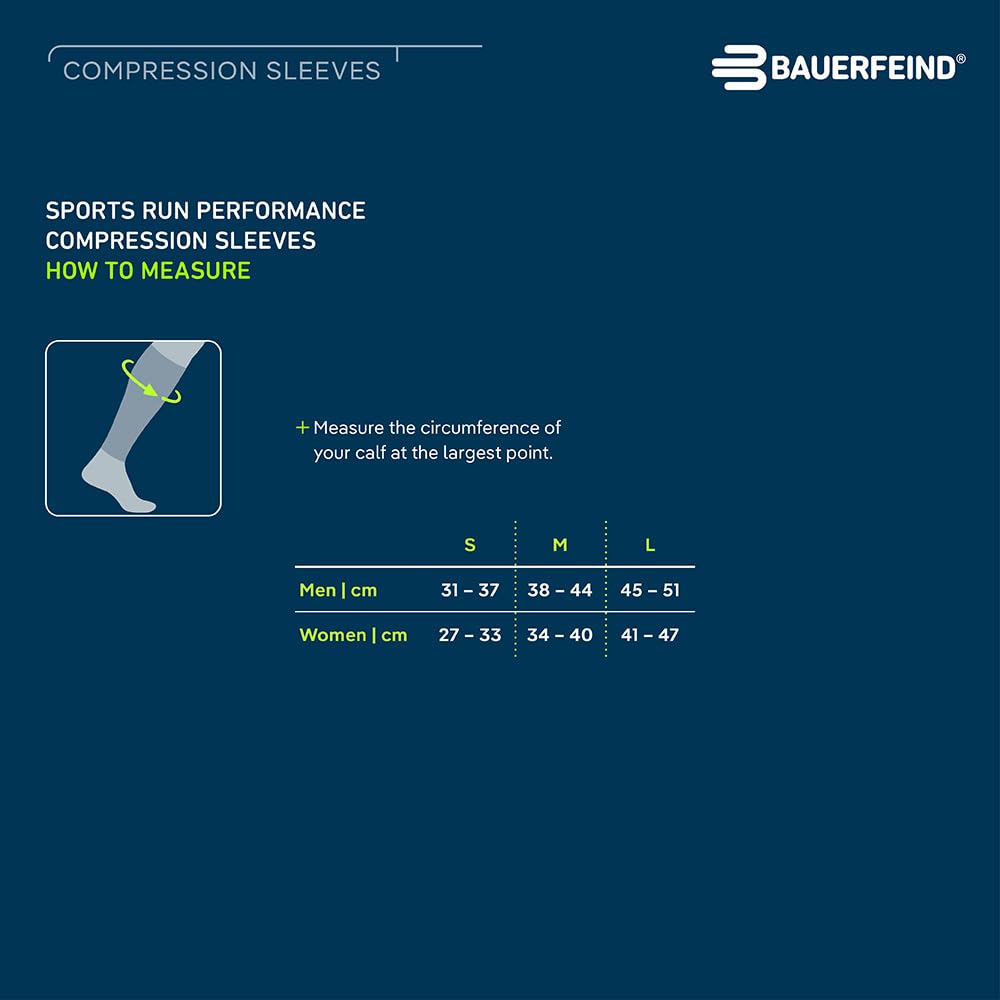 COMPRESSION SLEEVES

BAUERFEIND®

SPORTS RUN PERFORMANCE COMPRESSION SLEEVES
HOW TO MEASURE

+ Measure the circumference of your calf at the largest point.

| | S | M | L |
|---|---|---|---|
| Men \| cm | 31 – 37 | 38 – 44 | 45 – 51 |
| Women \| cm | 27 – 33 | 34 – 40 | 41 – 47 |